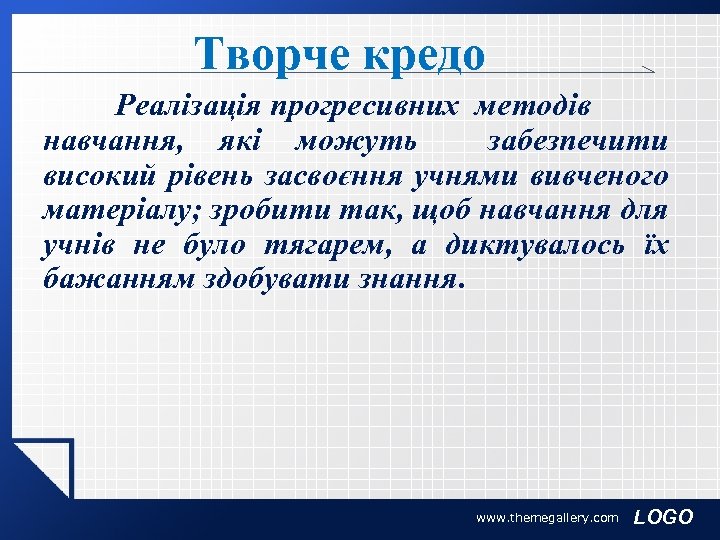 Творче кредо

Реалізація прогресивних методів навчання, які можуть забезпечити високий рівень засвоєння учнями вивченого матеріалу; зробити так, щоб навчання для учнів не було тягарем, а диктувалось їх бажанням здобувати знання.

www.themegallery.com LOGO